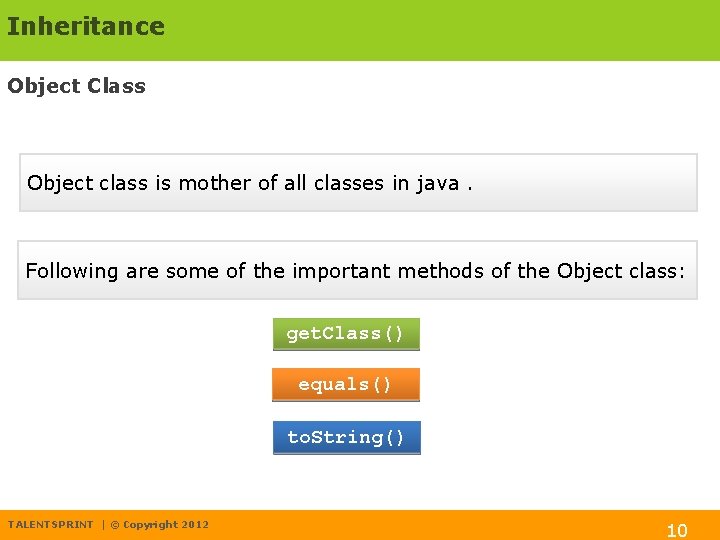 Inheritance

Object Class

Object class is mother of all classes in java .

Following are some of the important methods of the Object class:

getClass()

equals()

toString()

TALENTSPRINT | © Copyright 2012

10